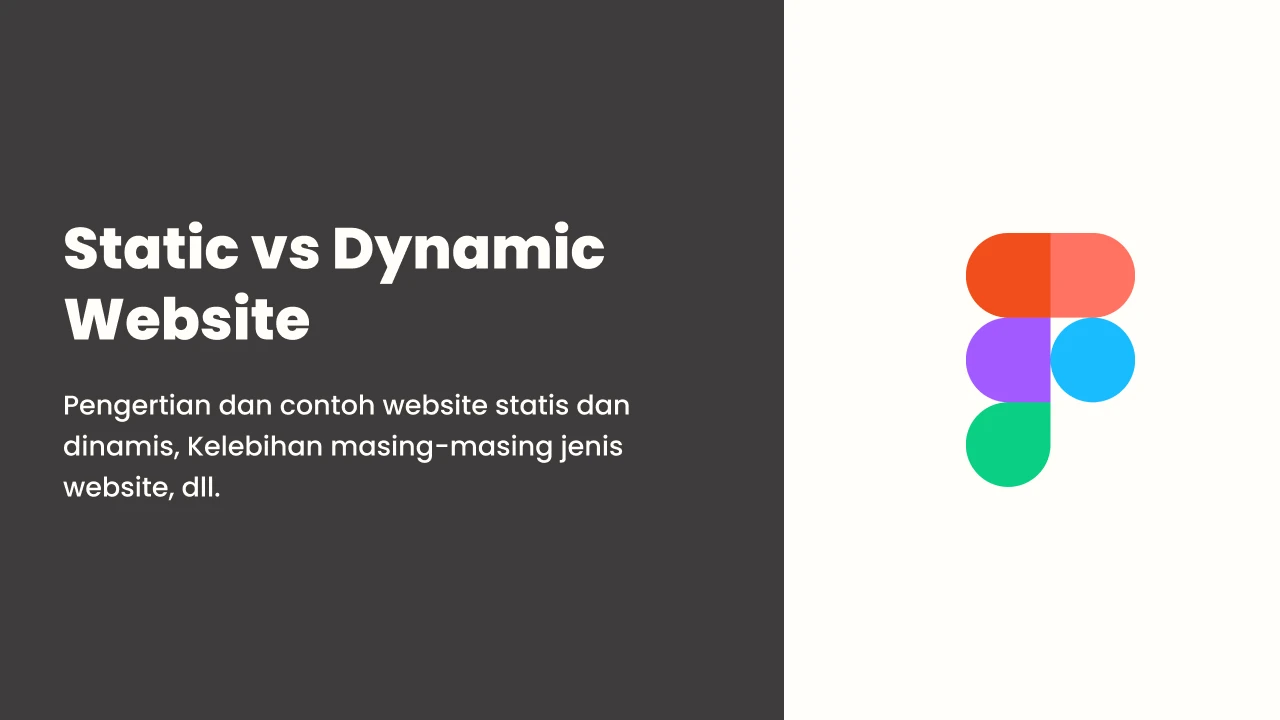 Static vs Dynamic Website

Pengertian dan contoh website statis dan dinamis, Kelebihan masing-masing jenis website, dll.